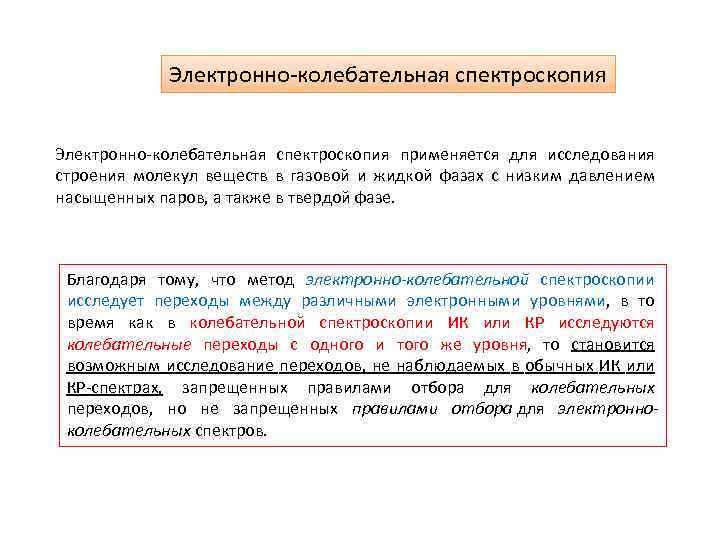 Электронно-колебательная спектроскопия

Электронно-колебательная спектроскопия применяется для исследования строения молекул веществ в газовой и жидкой фазах с низким давлением насыщенных паров, а также в твердой фазе.

Благодаря тому, что метод электронно-колебательной спектроскопии исследует переходы между различными электронными уровнями, в то время как в колебательной спектроскопии ИК или КР исследуются колебательные переходы с одного и того же уровня, то становится возможным исследование переходов, не наблюдаемых в обычных ИК или КР-спектрах, запрещенных правилами отбора для колебательных переходов, но не запрещенных правилами отбора для электронно-колебательных спектров.